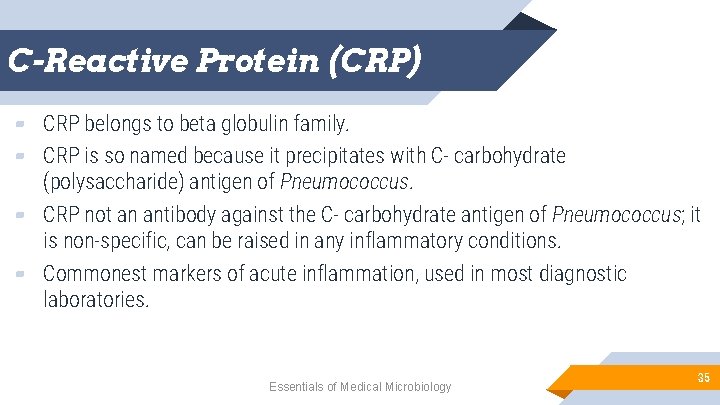 C-Reactive Protein (CRP)

CRP belongs to beta globulin family.

CRP is so named because it precipitates with C- carbohydrate (polysaccharide) antigen of Pneumococcus.

CRP not an antibody against the C- carbohydrate antigen of Pneumococcus; it is non-specific, can be raised in any inflammatory conditions.

Commonest markers of acute inflammation, used in most diagnostic laboratories.

Essentials of Medical Microbiology

35